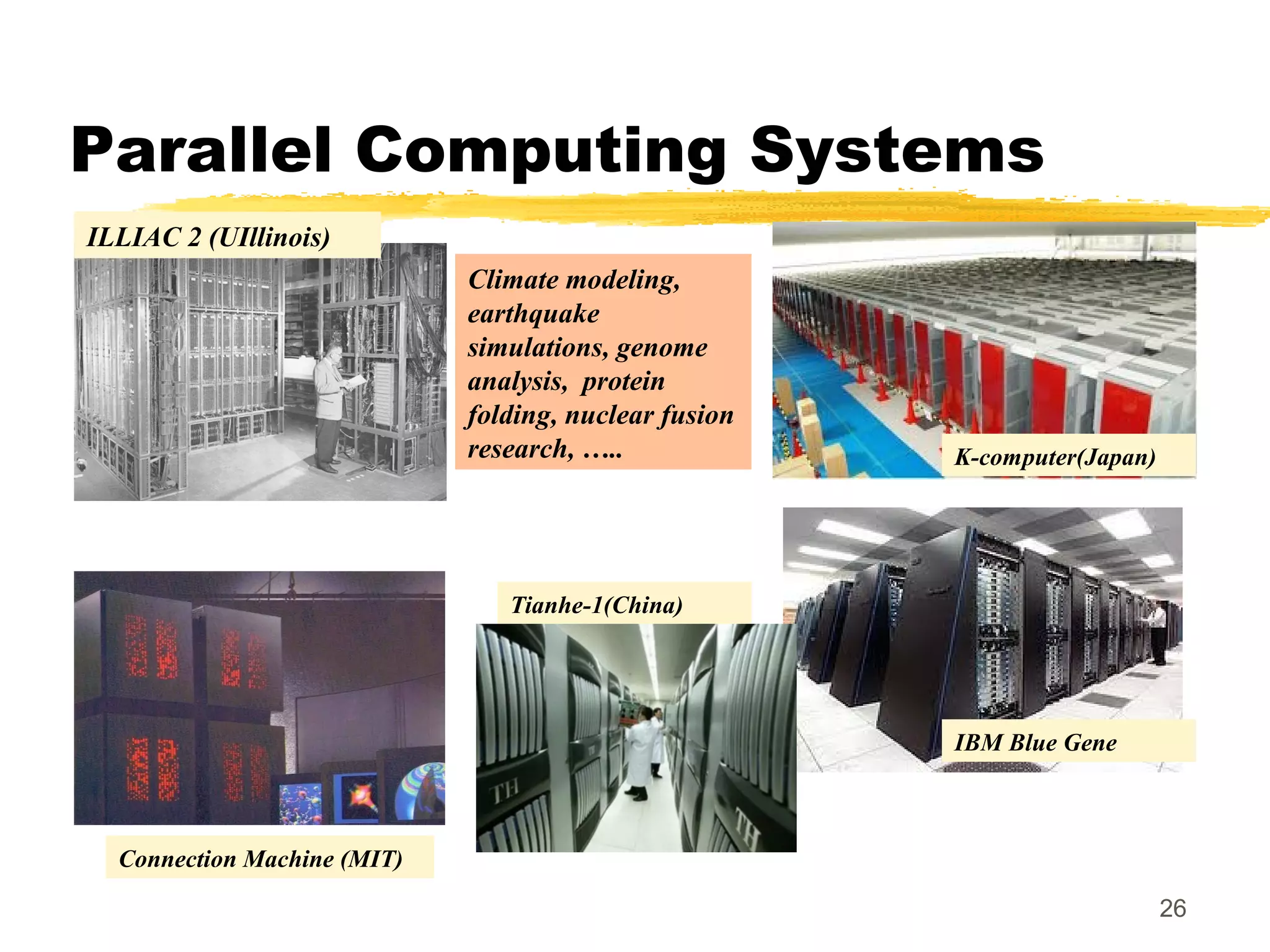 Parallel Computing Systems

ILLIAC 2 (UIllinois)

Climate modeling, earthquake simulations, genome analysis, protein folding, nuclear fusion research, …..

K-computer(Japan)

Tianhe-1(China)

TH

TH

IBM Blue Gene

Connection Machine (MIT)

26